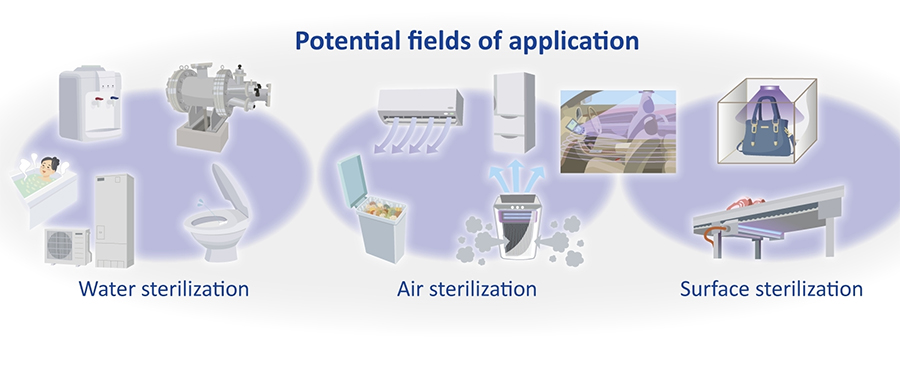 Potential fields of application

Water sterilization

Air sterilization

Surface sterilization